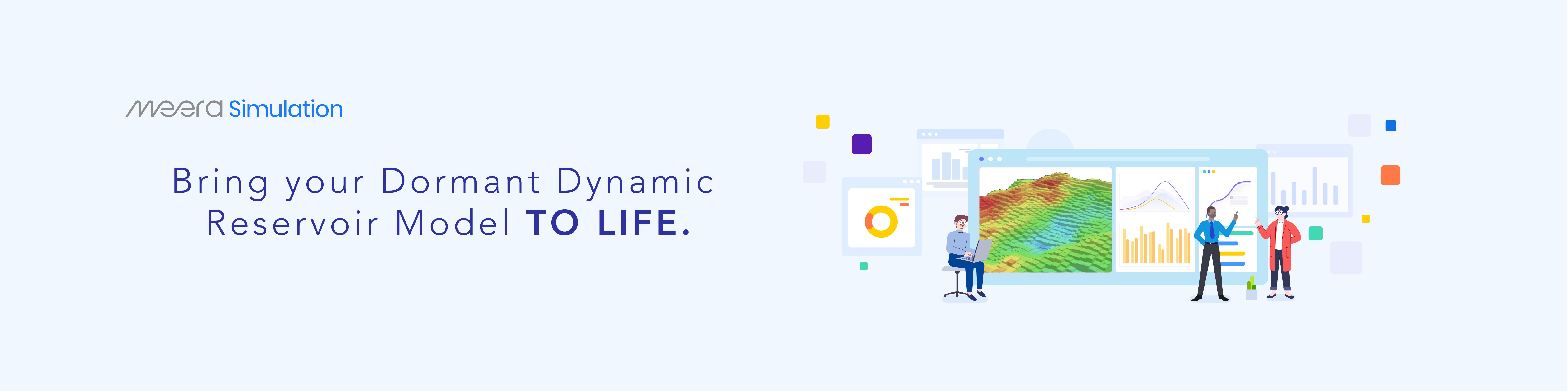 meera Simulation

Bring your Dormant Dynamic Reservoir Model TO LIFE.